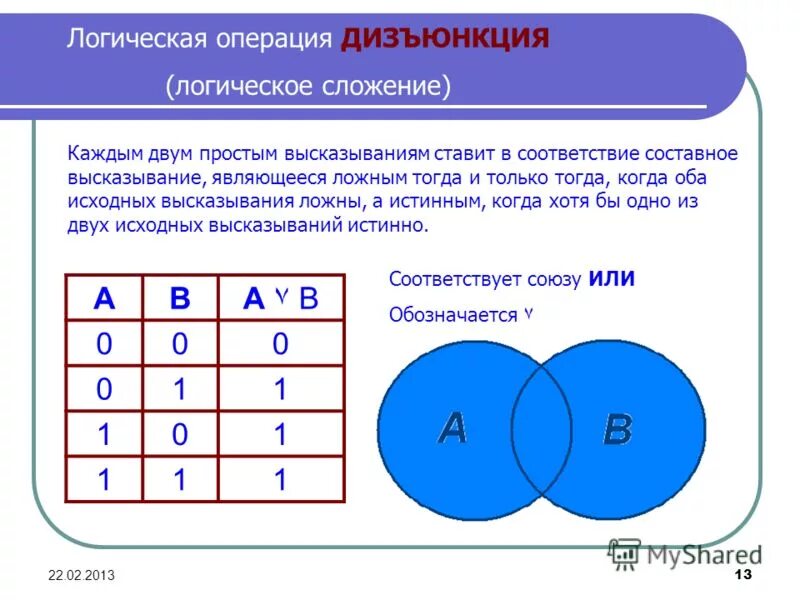 Логическая операция ДИЗЪЮНКЦИЯ

(логическое сложение)

Каждым двум простым высказываниям ставит в соответствие составное высказывание, являющееся ложным тогда и только тогда, когда оба исходных высказывания ложны, а истинным, когда хотя бы одно из двух исходных высказываний истинно.

| A | B | A $\vee$ B |
|---|---|---|
| 0 | 0 | 0 |
| 0 | 1 | 1 |
| 1 | 0 | 1 |
| 1 | 1 | 1 |

Соответствует союзу ИЛИ

Обозначается $\vee$

A

B

MyShared

22.02.2013

13